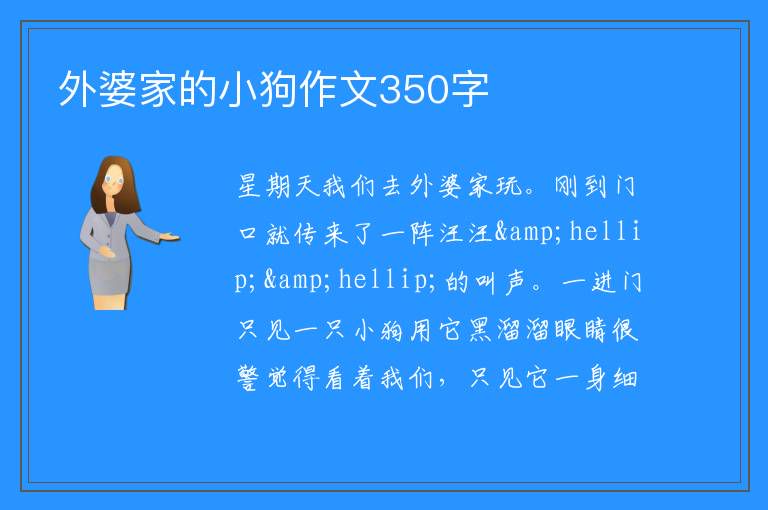 外婆家的小狗作文350字

星期天我们去外婆家玩。刚到门口就传来了一阵汪汪&amp;hellip;&amp;hellip;的叫声。一进门只见一只小狗用它黑溜溜眼睛很警觉得看着我们，只见它一身细